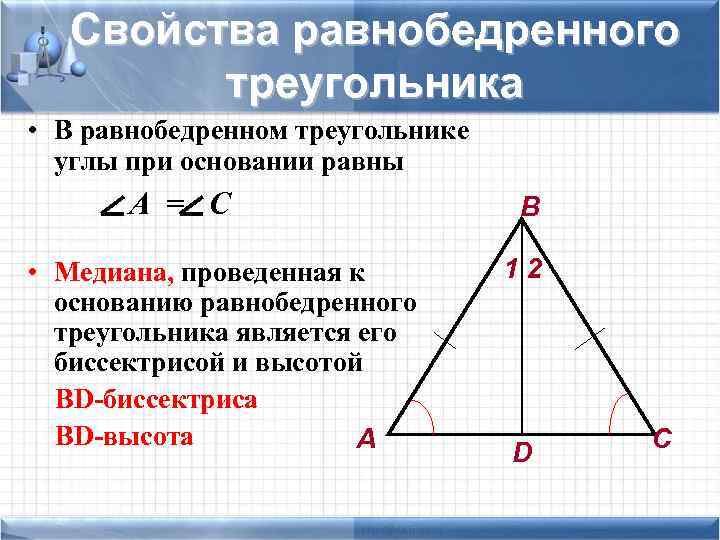 Свойства равнобедренного треугольника

• В равнобедренном треугольнике углы при основании равны

$\angle A = \angle C$

• Медиана, проведенная к основанию равнобедренного треугольника является его биссектрисой и высотой

BD-биссектриса

BD-высота

B

1 2

A

D

C